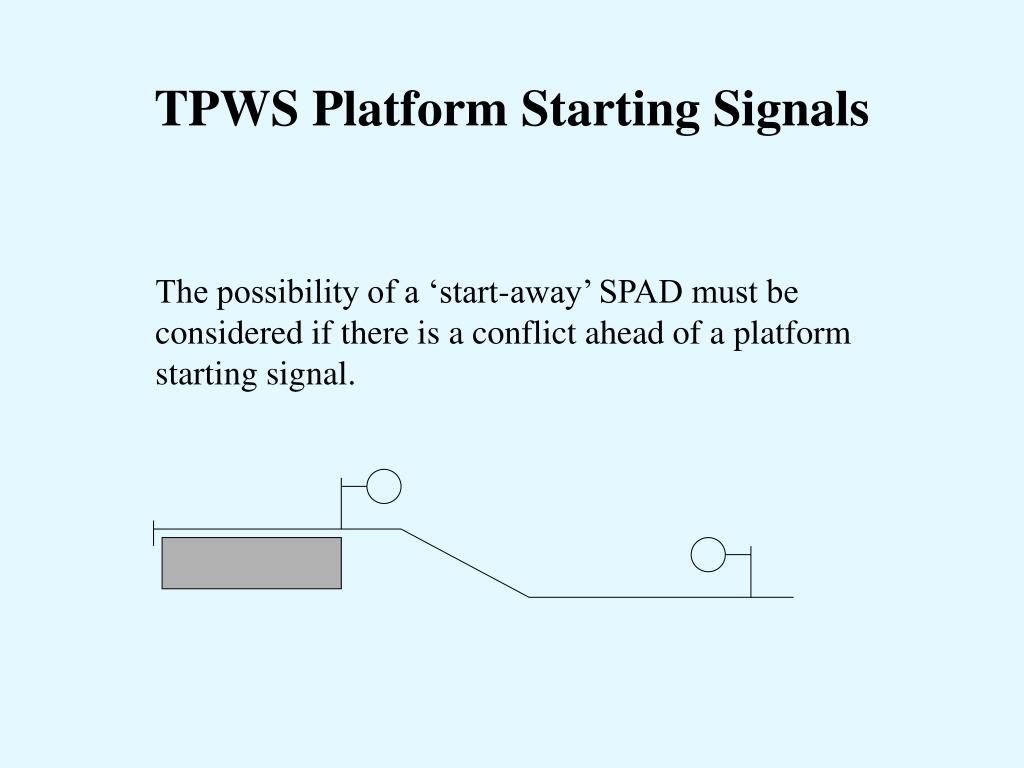 TPWS Platform Starting Signals

The possibility of a ‘start-away’ SPAD must be considered if there is a conflict ahead of a platform starting signal.